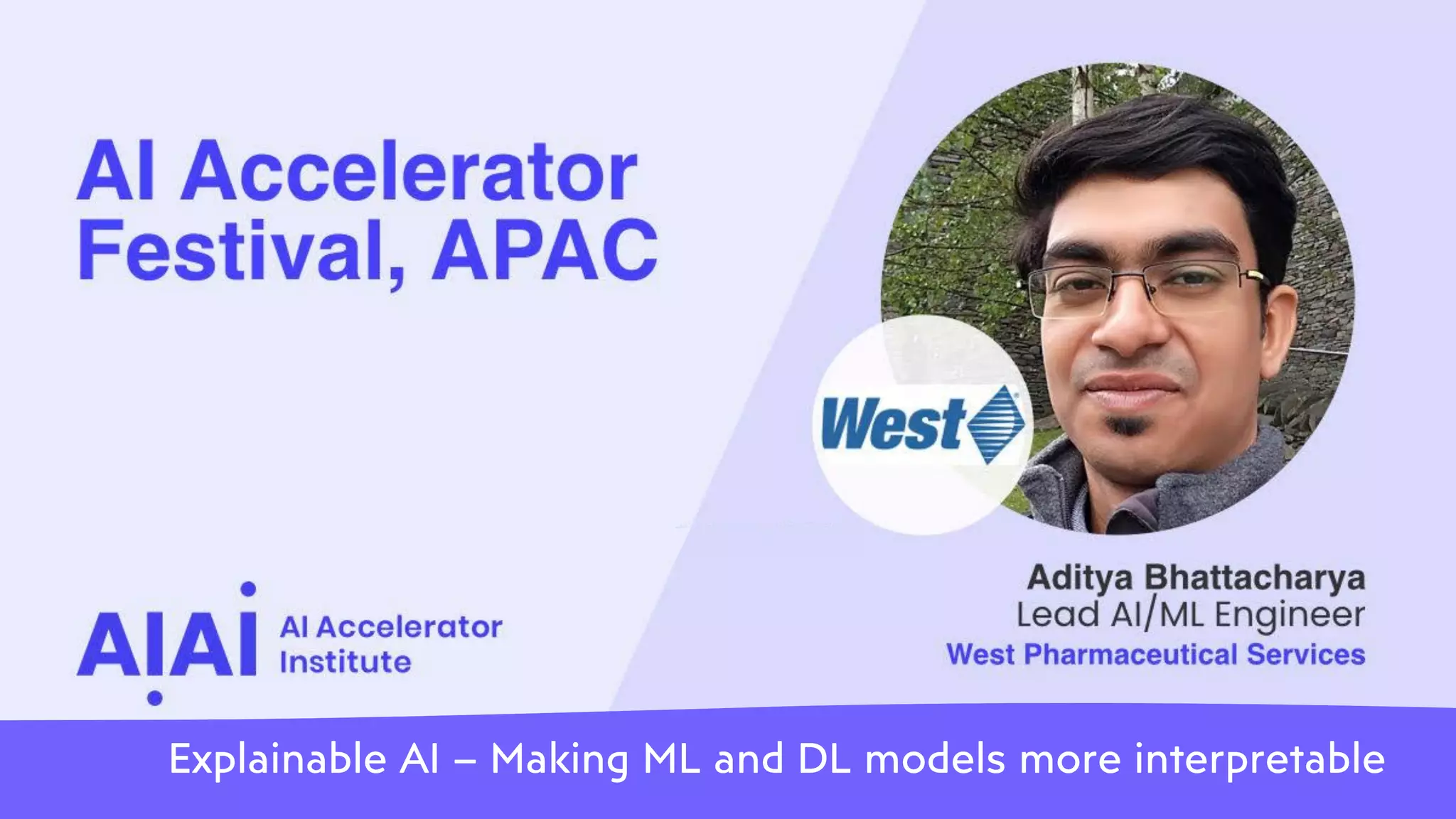 AI Accelerator Festival, APAC

West

Aditya Bhattacharya
Lead AI/ML Engineer
West Pharmaceutical Services

AIAI AI Accelerator Institute

Explainable AI – Making ML and DL models more interpretable